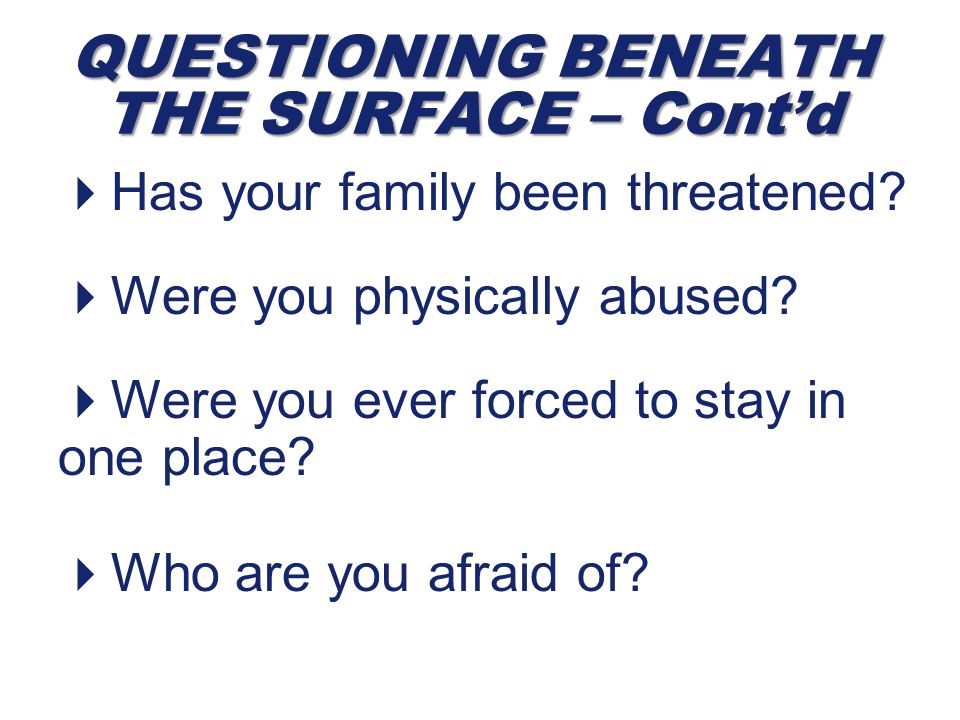 QUESTIONING BENEATH THE SURFACE – Cont'd

Has your family been threatened?

Were you physically abused?

Were you ever forced to stay in one place?

Who are you afraid of?